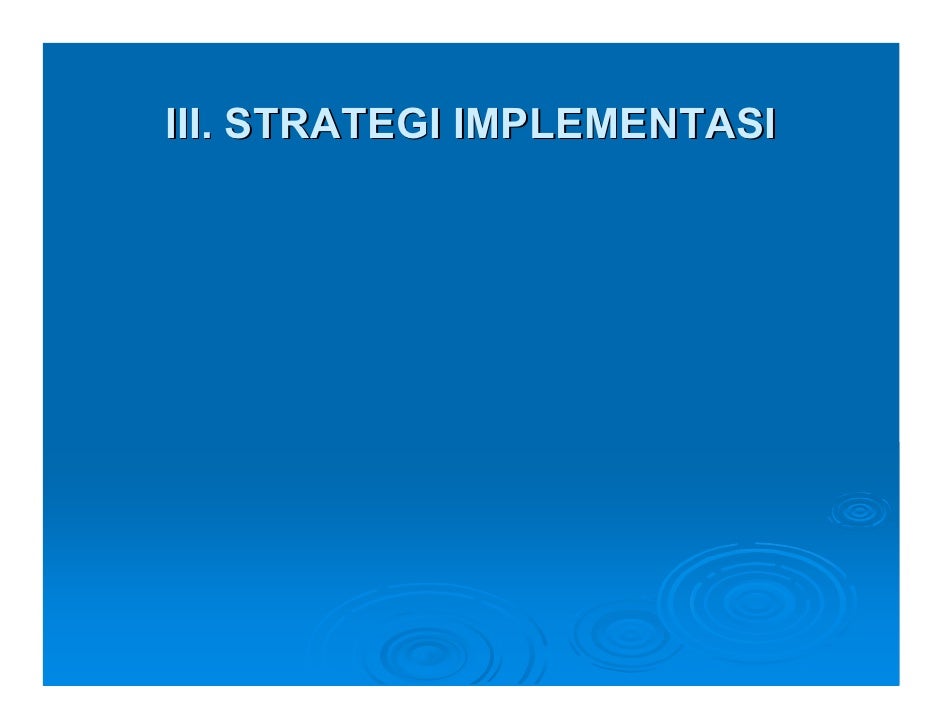 III. STRATEGI IMPLEMENTASI